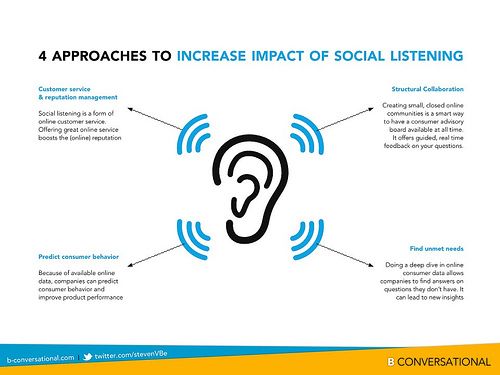 4 APPROACHES TO INCREASE IMPACT OF SOCIAL LISTENING

Customer service & reputation management

Social listening is a form of online customer service. Offering great online service boosts the (online) reputation

Structural Collaboration

Creating small, closed online communities is a smart way to have a consumer advisory board available at all time. It offers guided, real time feedback on your questions.

Predict consumer behavior

Because of available online data, companies can predict consumer behavior and improve product performance

Find unmet needs

Doing a deep dive in online consumer data allows companies to find answers on questions they don't have. It can lead to new insights

b-conversational.com | twitter.com/stevenVBe

B CONVERSATIONAL